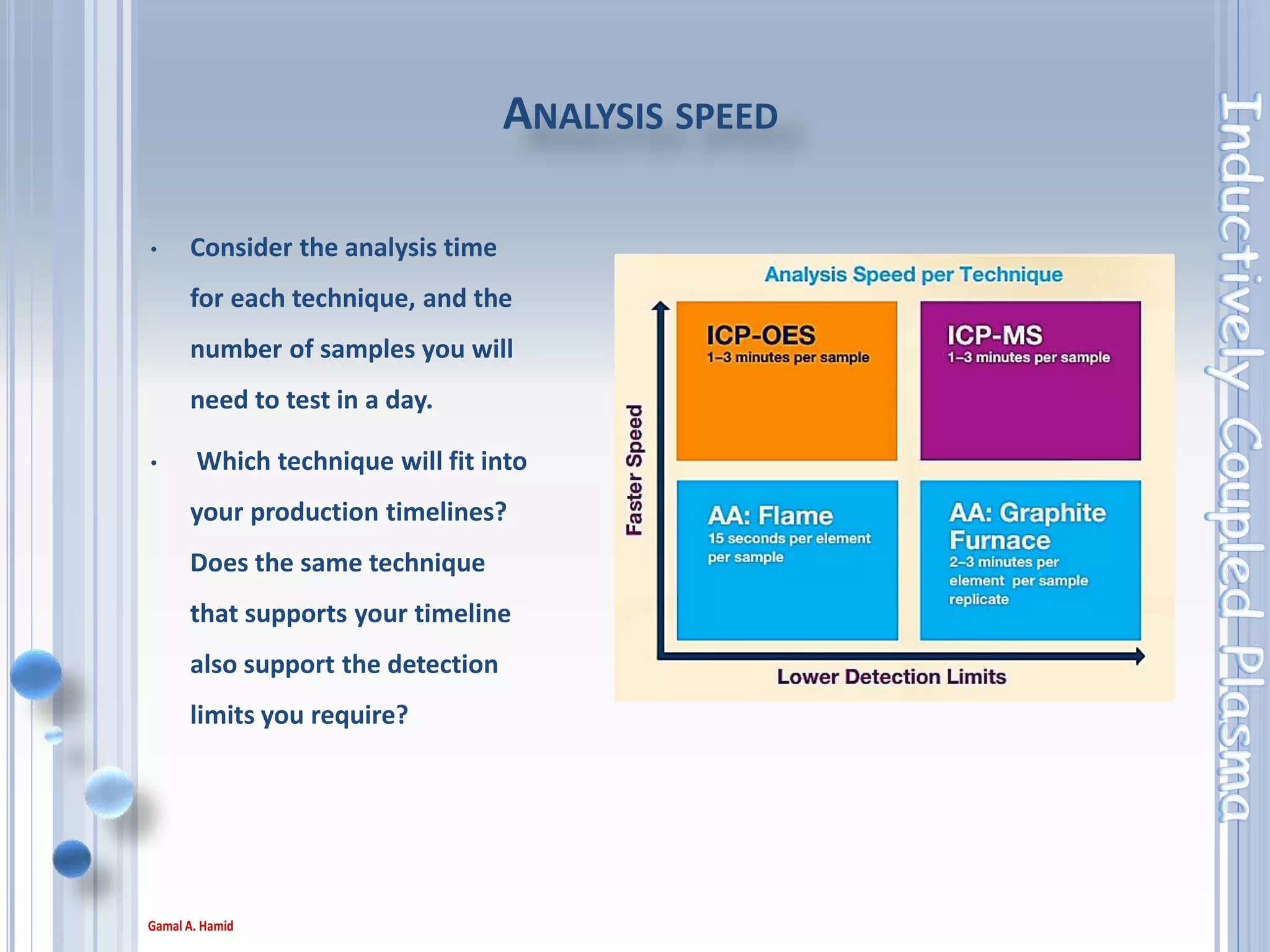 ANALYSIS SPEED

• Consider the analysis time for each technique, and the number of samples you will need to test in a day.

• Which technique will fit into your production timelines? Does the same technique that supports your timeline also support the detection limits you require?

Analysis Speed per Technique

Faster Speed

ICP-OES
1–3 minutes per sample

ICP-MS
1–3 minutes per sample

AA: Flame
15 seconds per element per sample

AA: Graphite Furnace
2–3 minutes per element per sample replicate

Lower Detection Limits

Inductively Coupled Plasma

Gamal A. Hamid